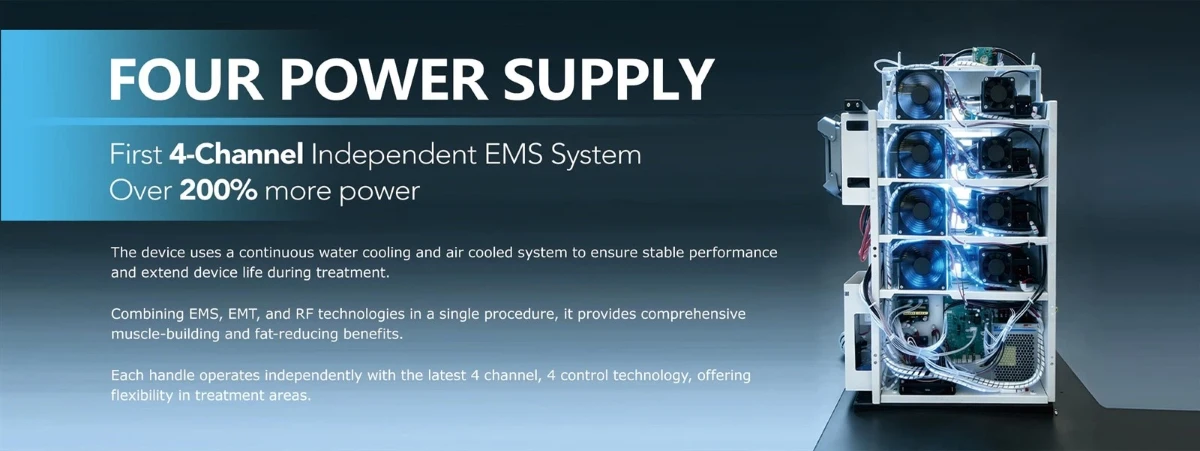 FOUR POWER SUPPLY

First 4-Channel Independent EMS System
Over 200% more power

The device uses a continuous water cooling and air cooled system to ensure stable performance and extend device life during treatment.

Combining EMS, EMT, and RF technologies in a single procedure, it provides comprehensive muscle-building and fat-reducing benefits.

Each handle operates independently with the latest 4 channel, 4 control technology, offering flexibility in treatment areas.